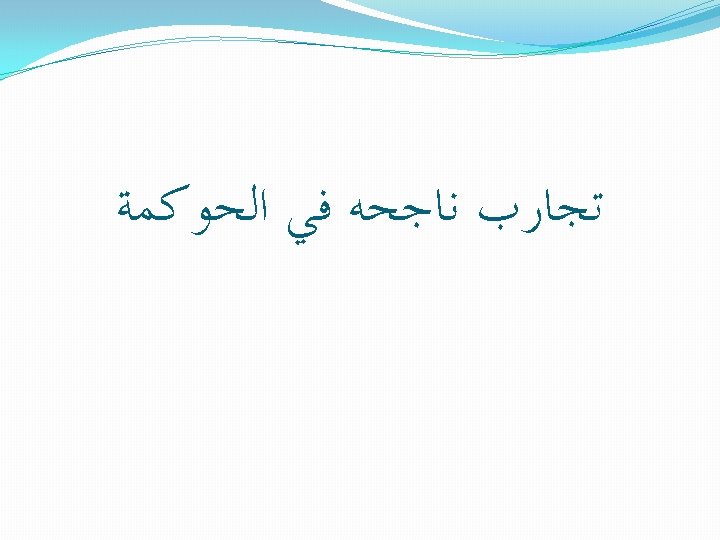 تجارب ناجحه في الحوكمة